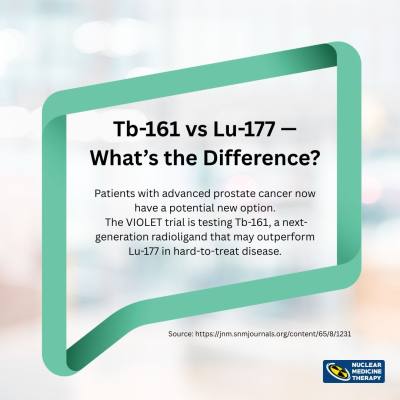 Tb-161 vs Lu-177 — What's the Difference?

Patients with advanced prostate cancer now have a potential new option.
The VIOLET trial is testing Tb-161, a next-generation radioligand that may outperform Lu-177 in hard-to-treat disease.

Source: https://jnm.snmjournals.org/content/65/8/1231

NUCLEAR MEDICINE THERAPY